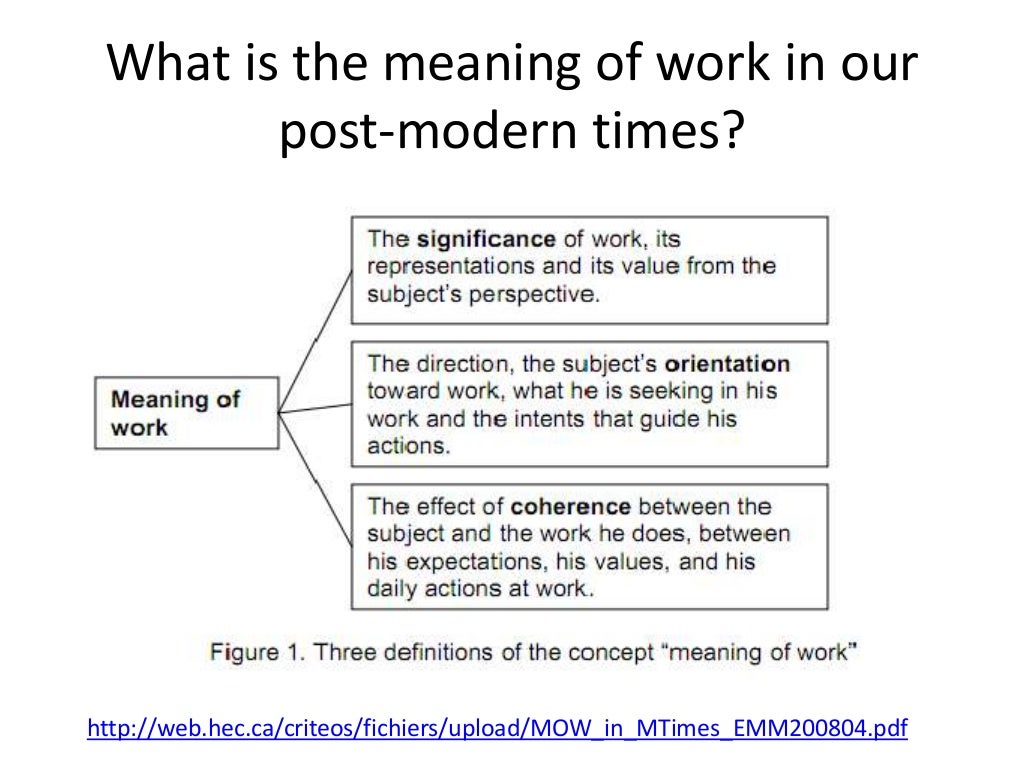 What is the meaning of work in our post-modern times?

Meaning of work

The significance of work, its representations and its value from the subject's perspective.

The direction, the subject's orientation toward work, what he is seeking in his work and the intents that guide his actions.

The effect of coherence between the subject and the work he does, between his expectations, his values, and his daily actions at work.

Figure 1. Three definitions of the concept "meaning of work"

http://web.hec.ca/criteos/fichiers/upload/MOW_in_MTimes_EMM200804.pdf